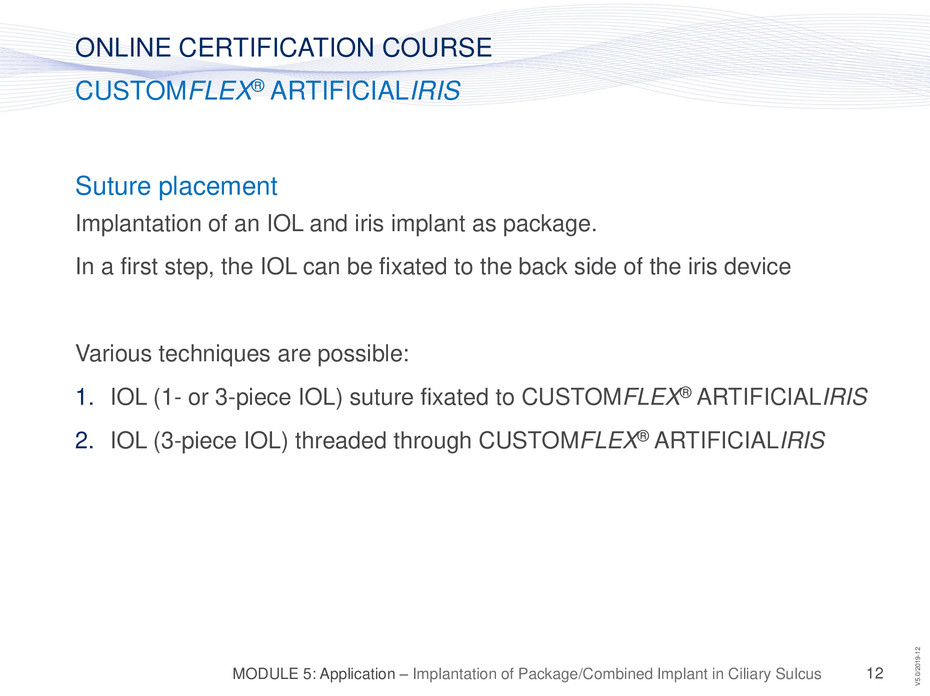 ONLINE CERTIFICATION COURSE
CUSTOMFLEX® ARTIFICIALIRIS

Suture placement
Implantation of an IOL and iris implant as package.
In a first step, the IOL can be fixated to the back side of the iris device

Various techniques are possible:
1. IOL (1- or 3-piece IOL) suture fixated to CUSTOMFLEX® ARTIFICIALIRIS
2. IOL (3-piece IOL) threaded through CUSTOMFLEX® ARTIFICIALIRIS

MODULE 5: Application – Implantation of Package/Combined Implant in Ciliary Sulcus 12

V5.0/2019-12